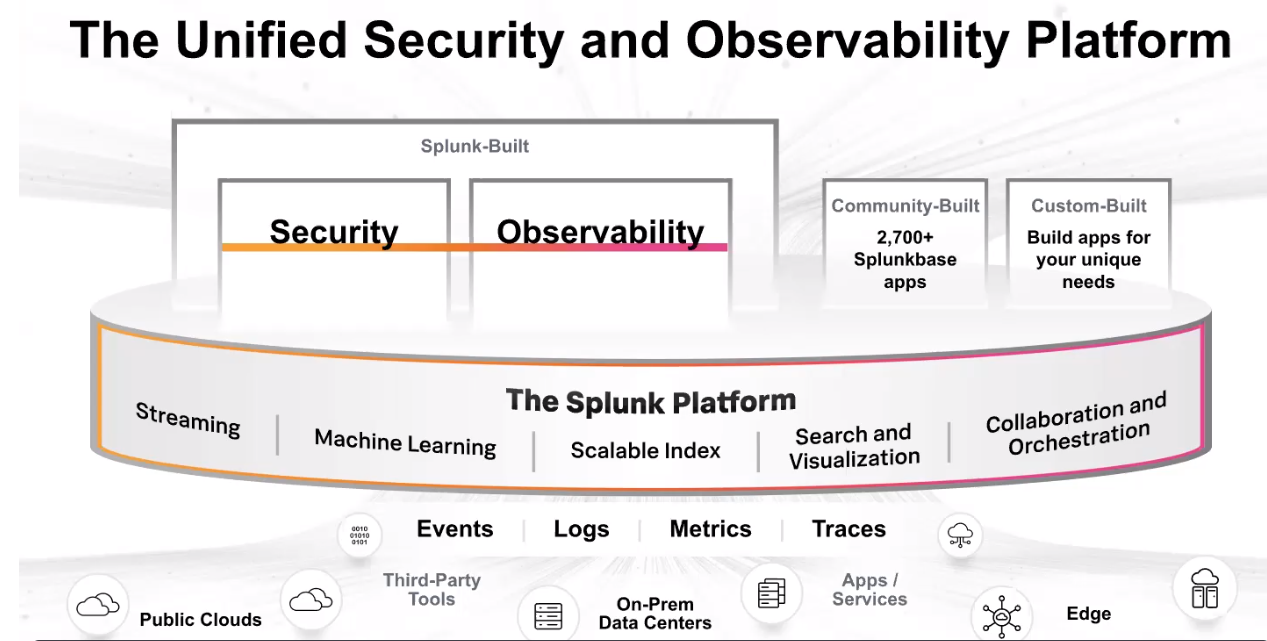 The Unified Security and Observability Platform

Splunk-Built

Security

Observability

Community-Built
2,700+ Splunkbase apps

Custom-Built
Build apps for your unique needs

The Splunk Platform

Streaming | Machine Learning | Scalable Index | Search and Visualization | Collaboration and Orchestration

0010 01010 0101

Events | Logs | Metrics | Traces

Public Clouds

Third-Party Tools

On-Prem Data Centers

Apps / Services

Edge